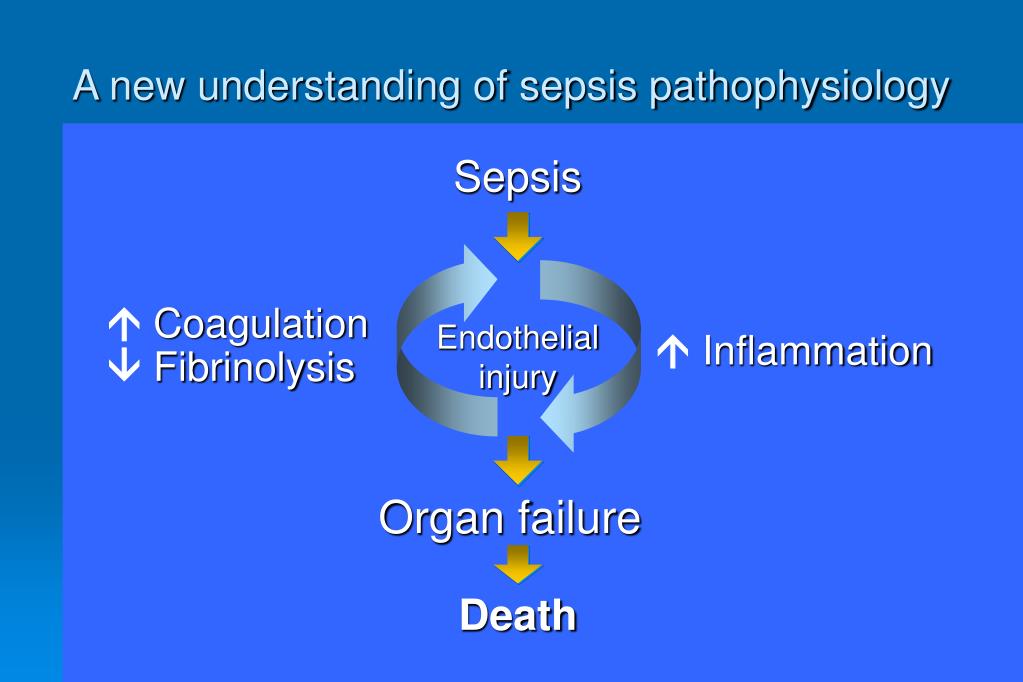 A new understanding of sepsis pathophysiology

Sepsis

↑ Coagulation
↓ Fibrinolysis

Endothelial injury

↑ Inflammation

Organ failure

Death